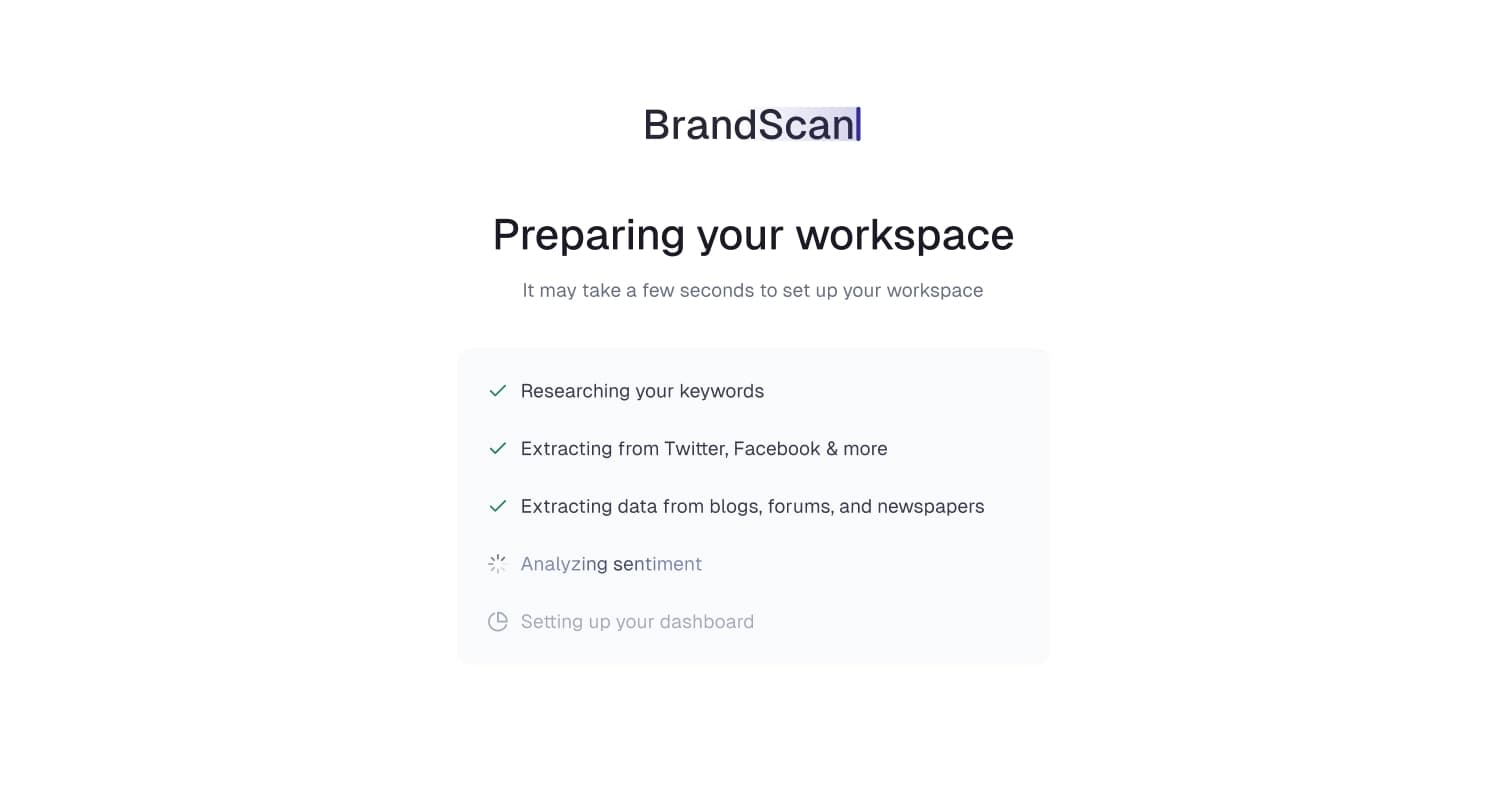 BrandScan

Preparing your workspace

It may take a few seconds to set up your workspace

Researching your keywords

Extracting from Twitter, Facebook & more

Extracting data from blogs, forums, and newspapers

Analyzing sentiment

Setting up your dashboard